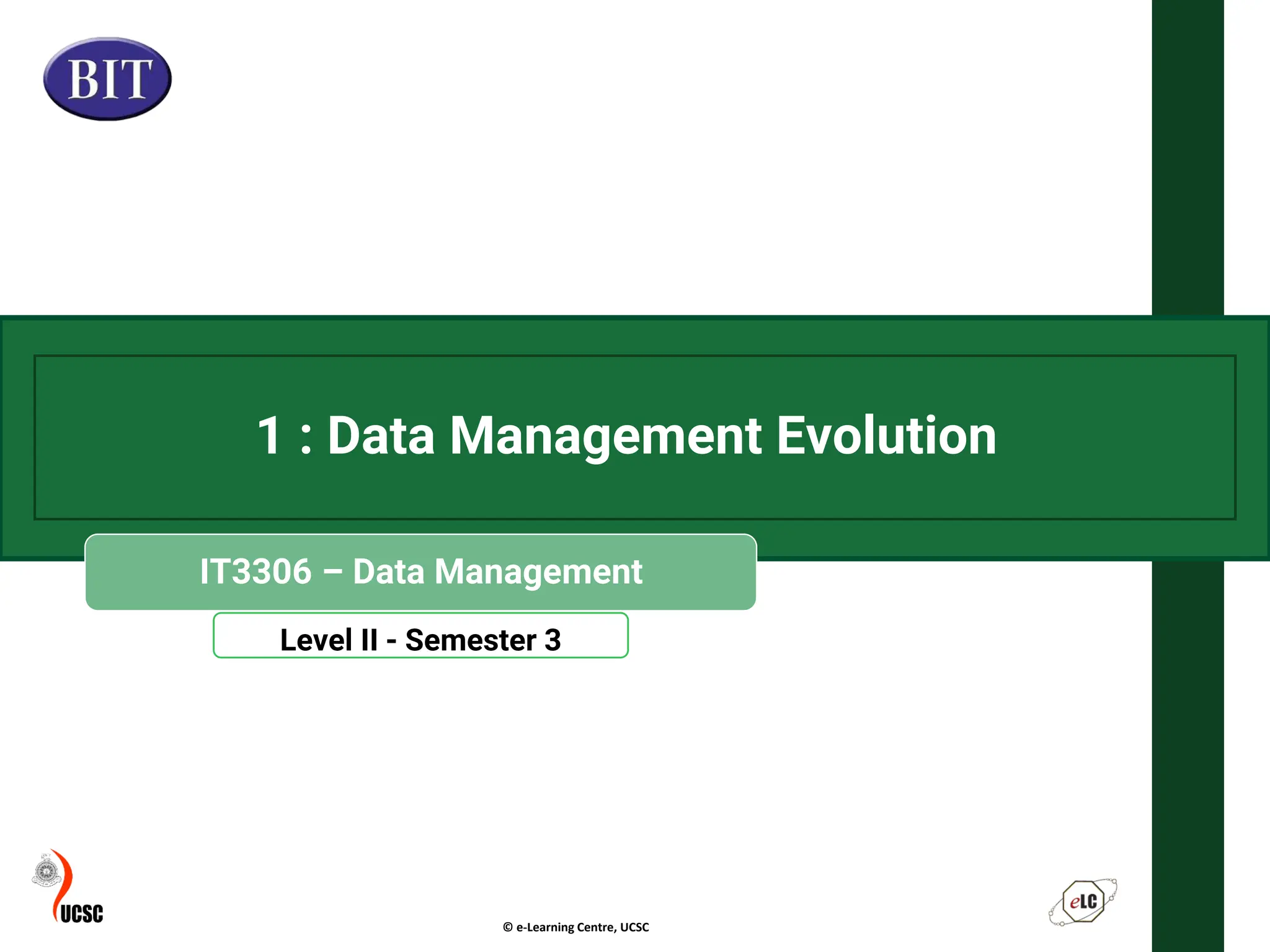 BIT

1 : Data Management Evolution

IT3306 – Data Management

Level II - Semester 3

UCSC

© e-Learning Centre, UCSC

eLC